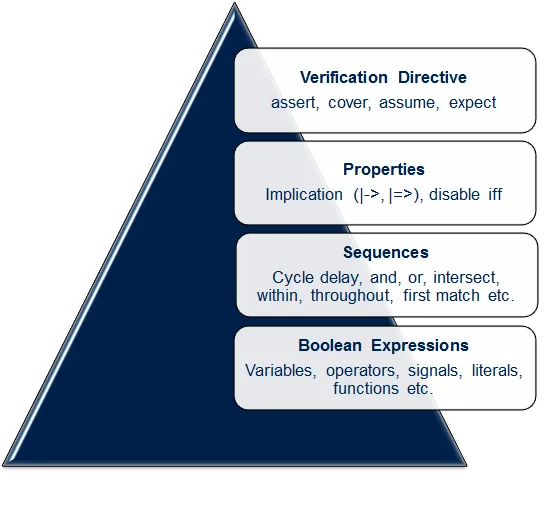 Verification Directive
assert, cover, assume, expect

Properties
Implication (|->, |=>), disable iff

Sequences
Cycle delay, and, or, intersect, within, throughout, first match etc.

Boolean Expressions
Variables, operators, signals, literals, functions etc.